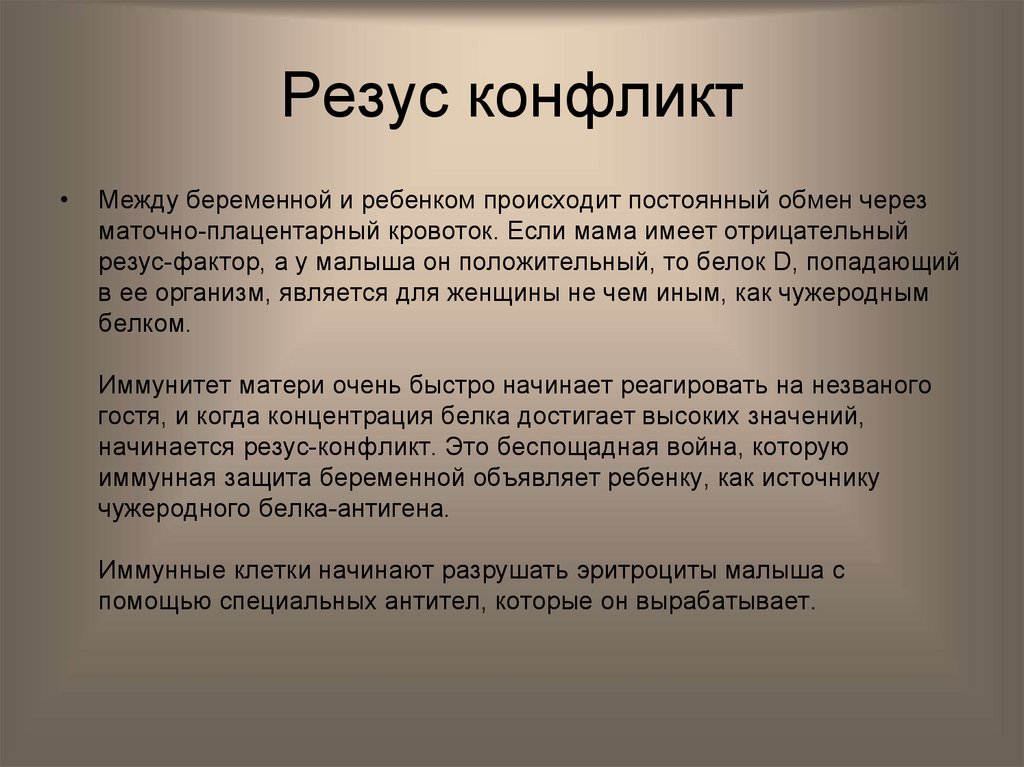 Резус конфликт

• Между беременной и ребенком происходит постоянный обмен через маточно-плацентарный кровоток. Если мама имеет отрицательный резус-фактор, а у малыша он положительный, то белок D, попадающий в ее организм, является для женщины не чем иным, как чужеродным белком.

Иммунитет матери очень быстро начинает реагировать на незваного гостя, и когда концентрация белка достигает высоких значений, начинается резус-конфликт. Это беспощадная война, которую иммунная защита беременной объявляет ребенку, как источнику чужеродного белка-антигена.

Иммунные клетки начинают разрушать эритроциты малыша с помощью специальных антител, которые он вырабатывает.